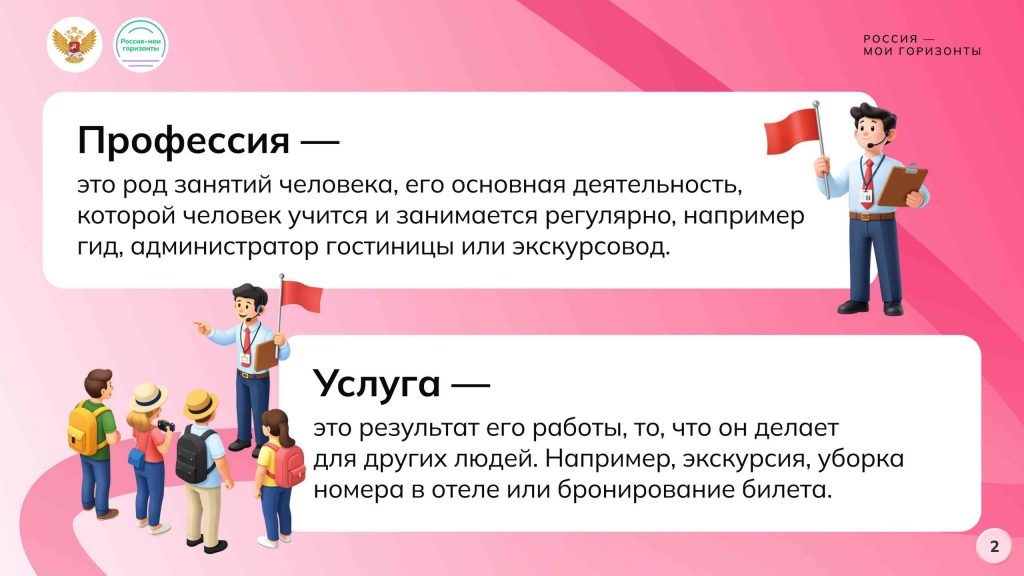 Россия — мои горизонты

РОССИЯ — МОИ ГОРИЗОНТЫ

Профессия —

это род занятий человека, его основная деятельность, которой человек учится и занимается регулярно, например гид, администратор гостиницы или экскурсовод.

Услуга —

это результат его работы, то, что он делает для других людей. Например, экскурсия, уборка номера в отеле или бронирование билета.

2